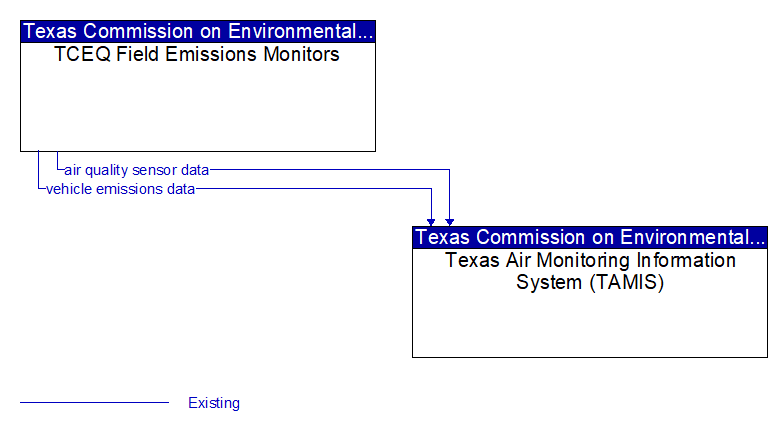 Texas Commission on Environmental...
TCEQ Field Emissions Monitors

air quality sensor data
vehicle emissions data

Texas Commission on Environmental...
Texas Air Monitoring Information System (TAMIS)

Existing